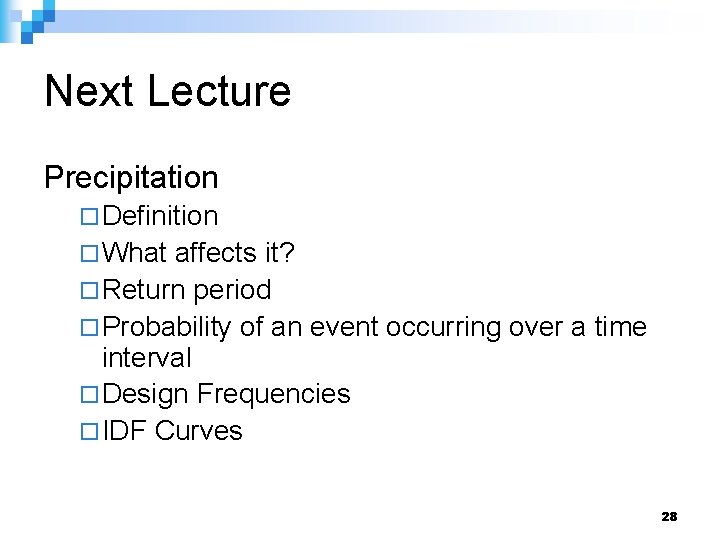 Next Lecture

Precipitation

□ Definition
□ What affects it?
□ Return period
□ Probability of an event occurring over a time interval
□ Design Frequencies
□ IDF Curves

28